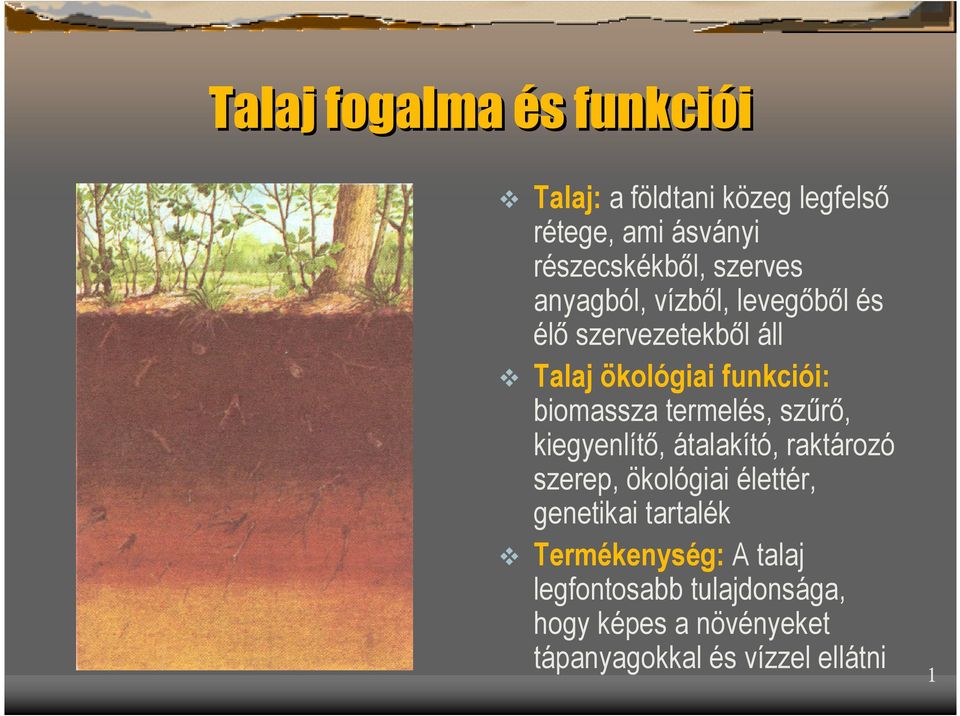 Talaj fogalma és funkciói

❖ Talaj: a földtani közeg legfelső rétege, ami ásványi részecskékből, szerves anyagból, vízből, levegőből és élő szervezetekből áll

❖ Talaj ökológiai funkciói: biomassza termelés, szűrő, kiegyenlítő, átalakító, raktározó szerep, ökológiai élettér, genetikai tartalék

❖ Termékenység: A talaj legfontosabb tulajdonsága, hogy képes a növényeket tápanyagokkal és vízzel ellátni

1